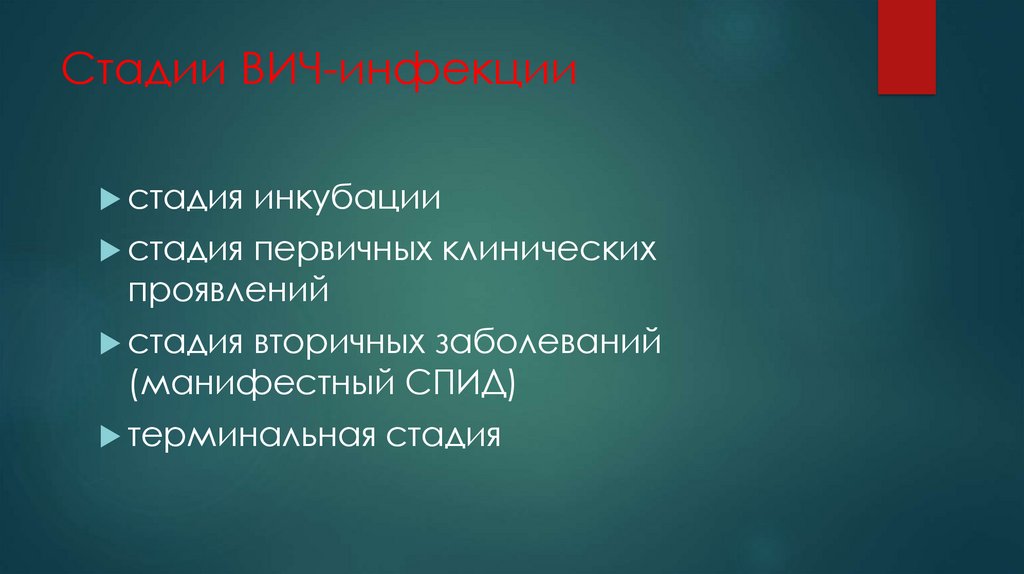 Стадии ВИЧ-инфекции

стадия инкубации

стадия первичных клинических проявлений

стадия вторичных заболеваний (манифестный СПИД)

терминальная стадия